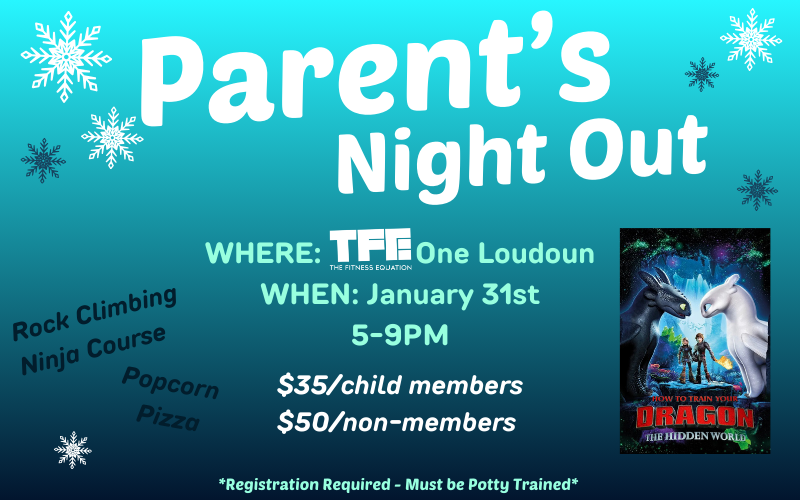 Parent's Night Out

WHERE: TFE THE FITNESS EQUATION One Loudoun
WHEN: January 31st
5-9PM

Rock Climbing
Ninja Course

Popcorn
Pizza

$35/child members
$50/non-members

HOW TO TRAIN YOUR DRAGON
THE HIDDEN WORLD

*Registration Required - Must be Potty Trained*